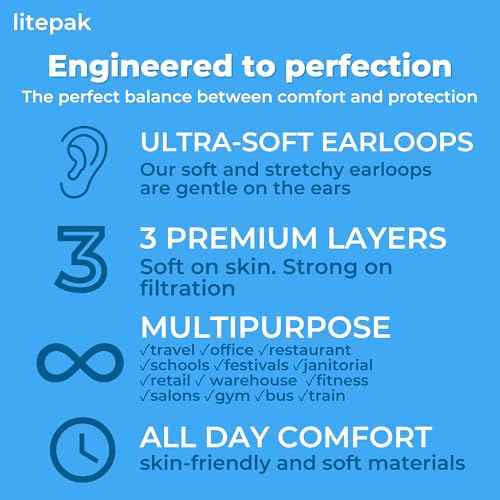 litepak

Engineered to perfection

The perfect balance between comfort and protection

ULTRA-SOFT EARLOOPS

Our soft and stretchy earloops are gentle on the ears

3

3 PREMIUM LAYERS

Soft on skin. Strong on filtration

MULTIPURPOSE

✓travel ✓office ✓restaurant ✓schools ✓festivals ✓janitorial ✓retail ✓ warehouse ✓fitness ✓salons ✓gym ✓bus ✓train

ALL DAY COMFORT

skin-friendly and soft materials